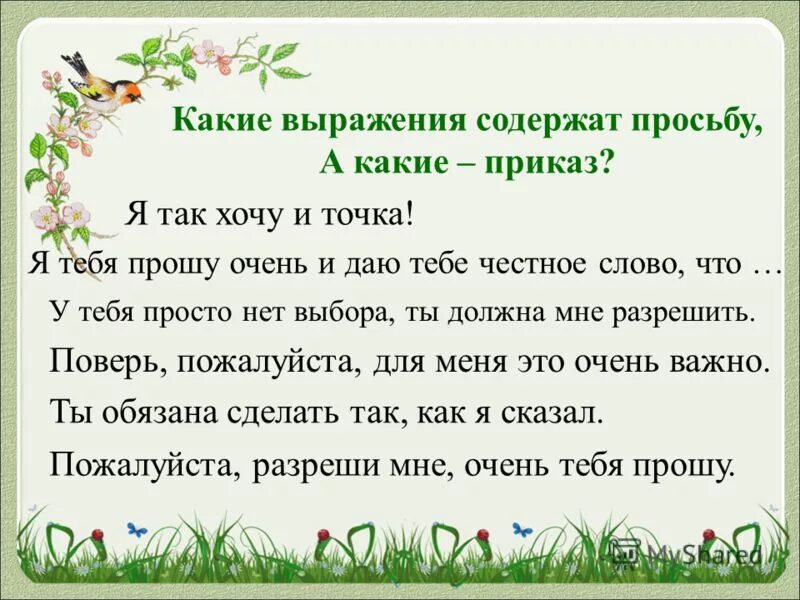 Какие выражения содержат просьбу,
А какие – приказ?

Я так хочу и точка!

Я тебя прошу очень и даю тебе честное слово, что …

У тебя просто нет выбора, ты должна мне разрешить.

Поверь, пожалуйста, для меня это очень важно.

Ты обязана сделать так, как я сказал.

Пожалуйста, разреши мне, очень тебя прошу.

MyShared